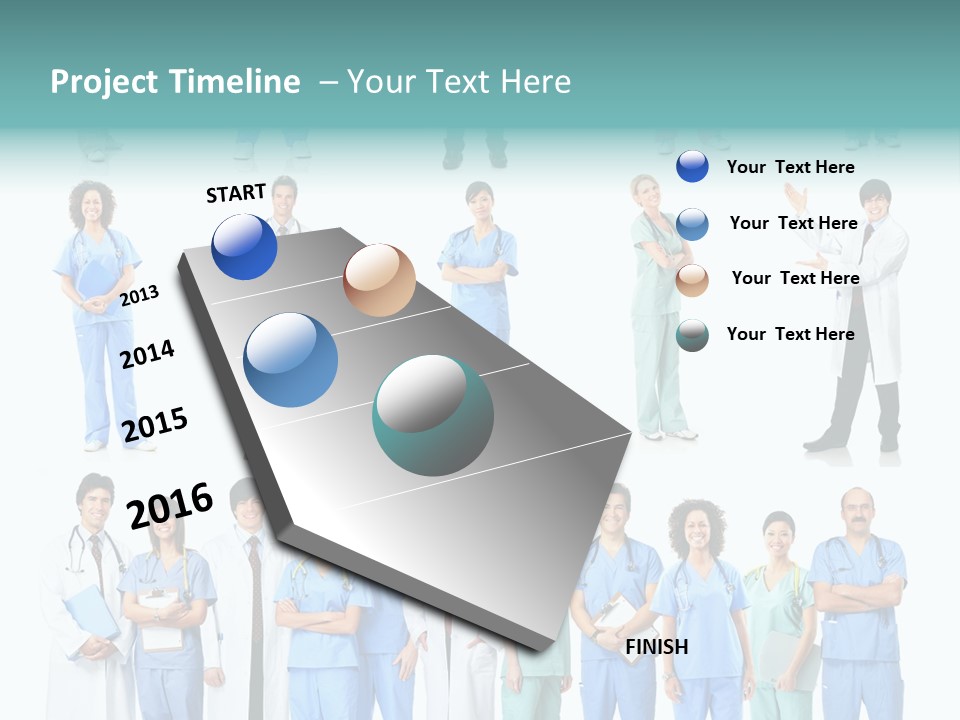 Project Timeline – Your Text Here

START

2013

2014

2015

2016

FINISH

Your Text Here

Your Text Here

Your Text Here

Your Text Here